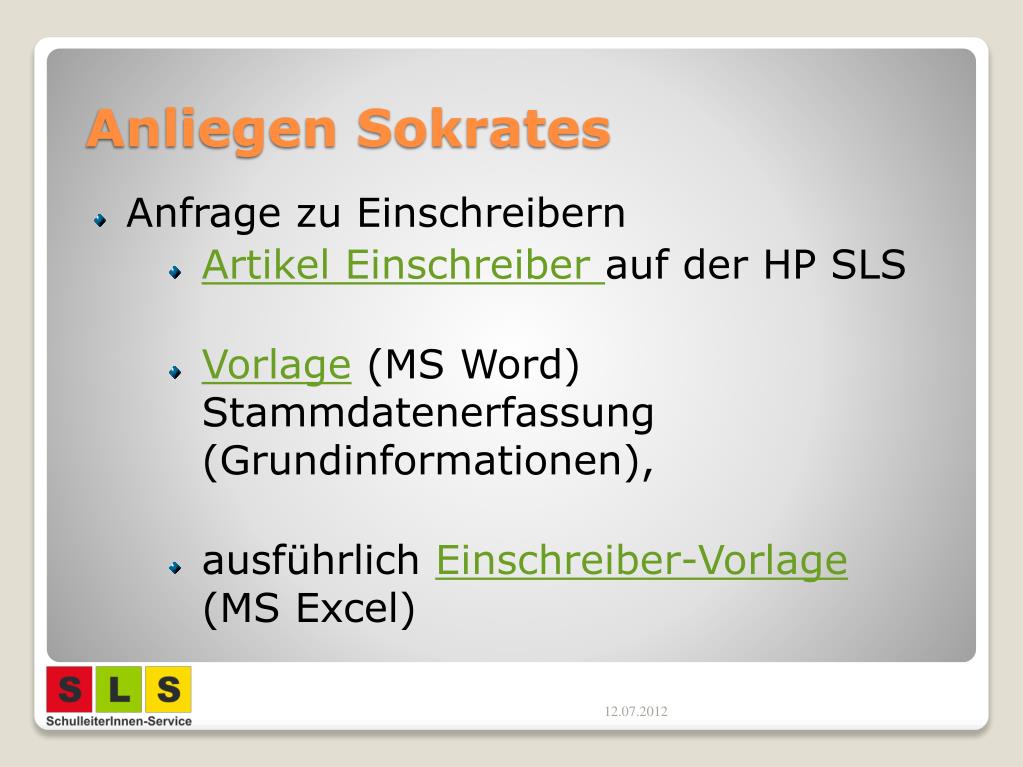 Anliegen Sokrates

Anfrage zu Einschreibern

Artikel Einschreiber auf der HP SLS

Vorlage (MS Word) Stammdatenerfassung (Grundinformationen),

ausführlich Einschreiber-Vorlage (MS Excel)

S L S
SchulleiterInnen-Service

12.07.2012